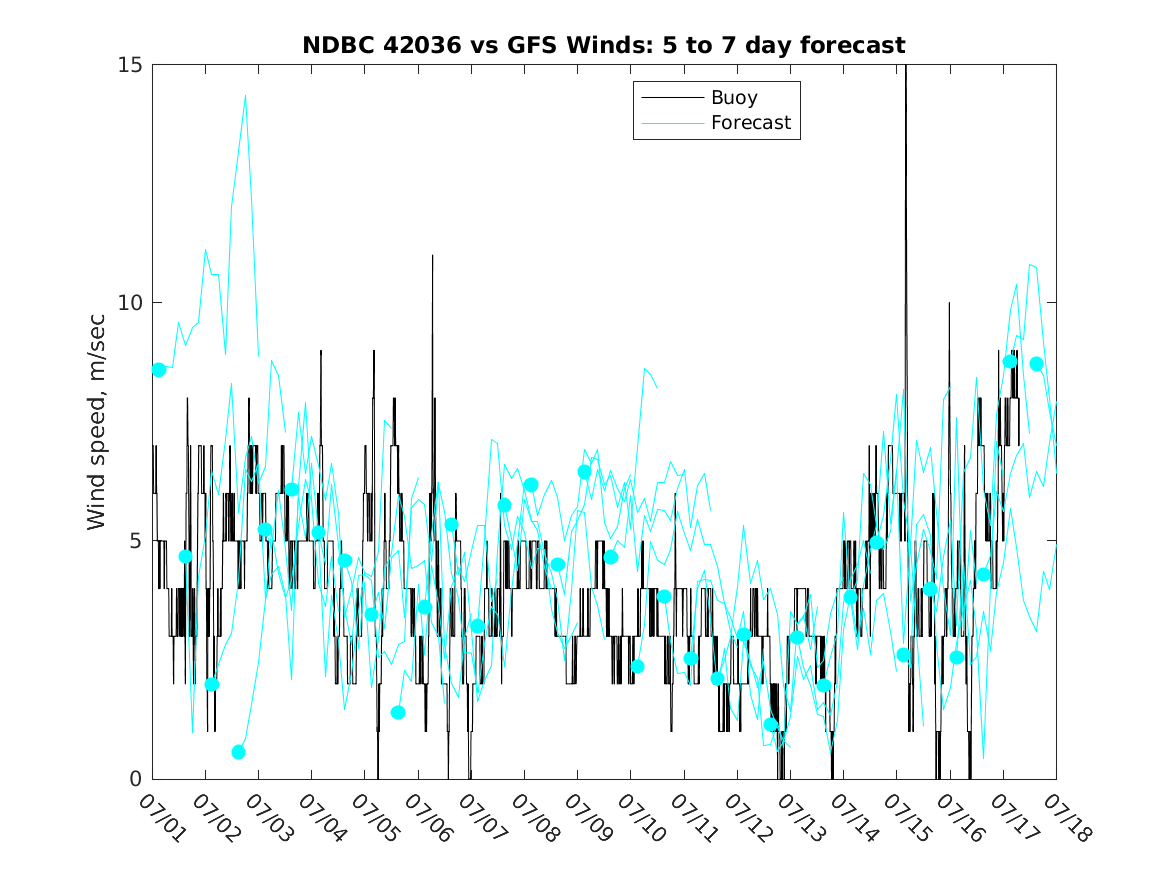 NDBC 42036 vs GFS Winds: 5 to 7 day forecast

Buoy
Forecast

Wind speed, m/sec

15
10
5
0

07/01
07/02
07/03
07/04
07/05
07/06
07/07
07/08
07/09
07/10
07/11
07/12
07/13
07/14
07/15
07/16
07/17
07/18